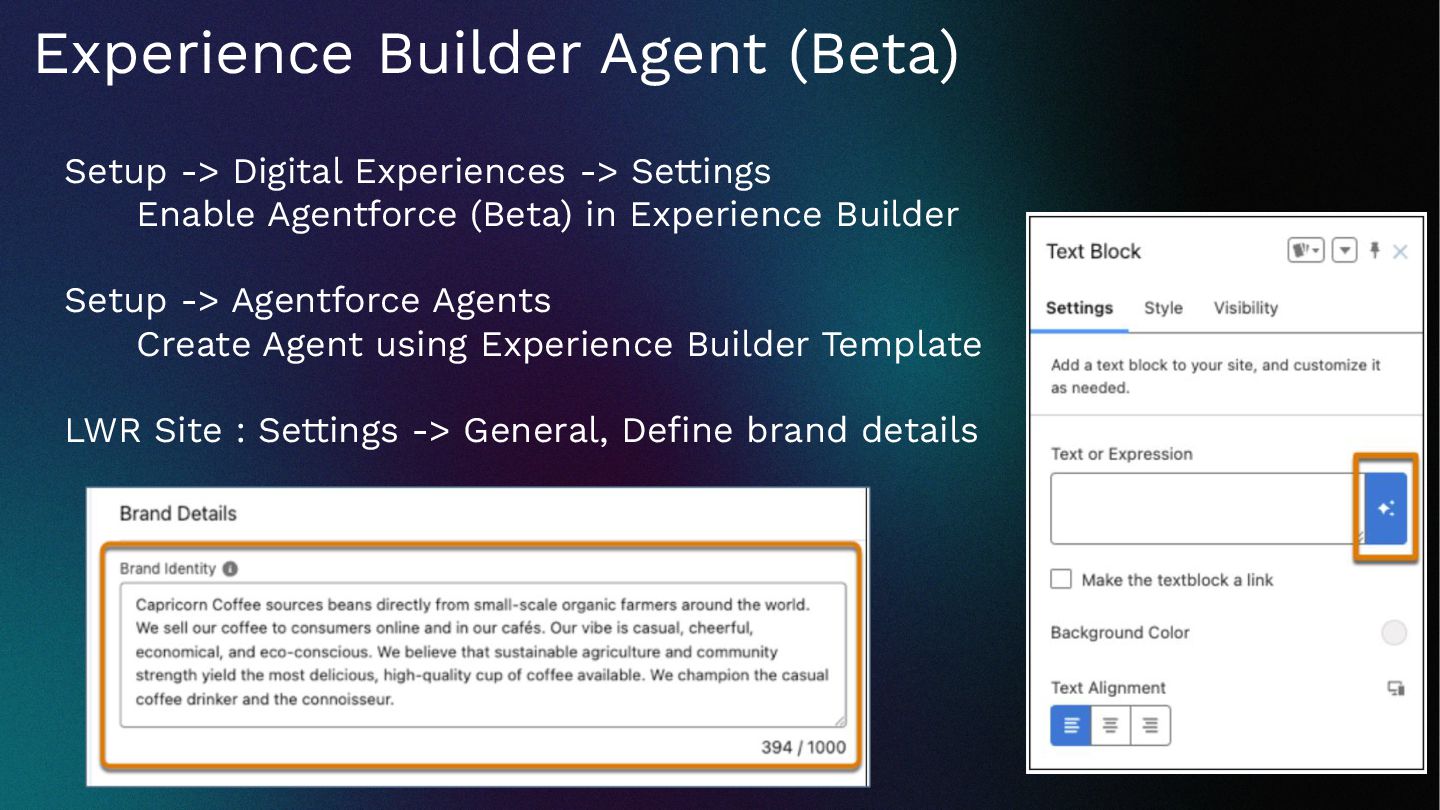 Experience Builder Agent (Beta)

Setup -> Digital Experiences -> Settings
Enable Agentforce (Beta) in Experience Builder

Setup -> Agentforce Agents
Create Agent using Experience Builder Template

LWR Site : Settings -> General, Define brand details

Brand Details

Brand Identity

Capricorn Coffee sources beans directly from small-scale organic farmers around the world. We sell our coffee to consumers online and in our cafés. Our vibe is casual, cheerful, economical, and eco-conscious. We believe that sustainable agriculture and community strength yield the most delicious, high-quality cup of coffee available. We champion the casual coffee drinker and the connoisseur.

394 / 1000

Text Block

Settings Style Visibility

Add a text block to your site, and customize it as needed.

Text or Expression

Make the textblock a link

Background Color

Text Alignment